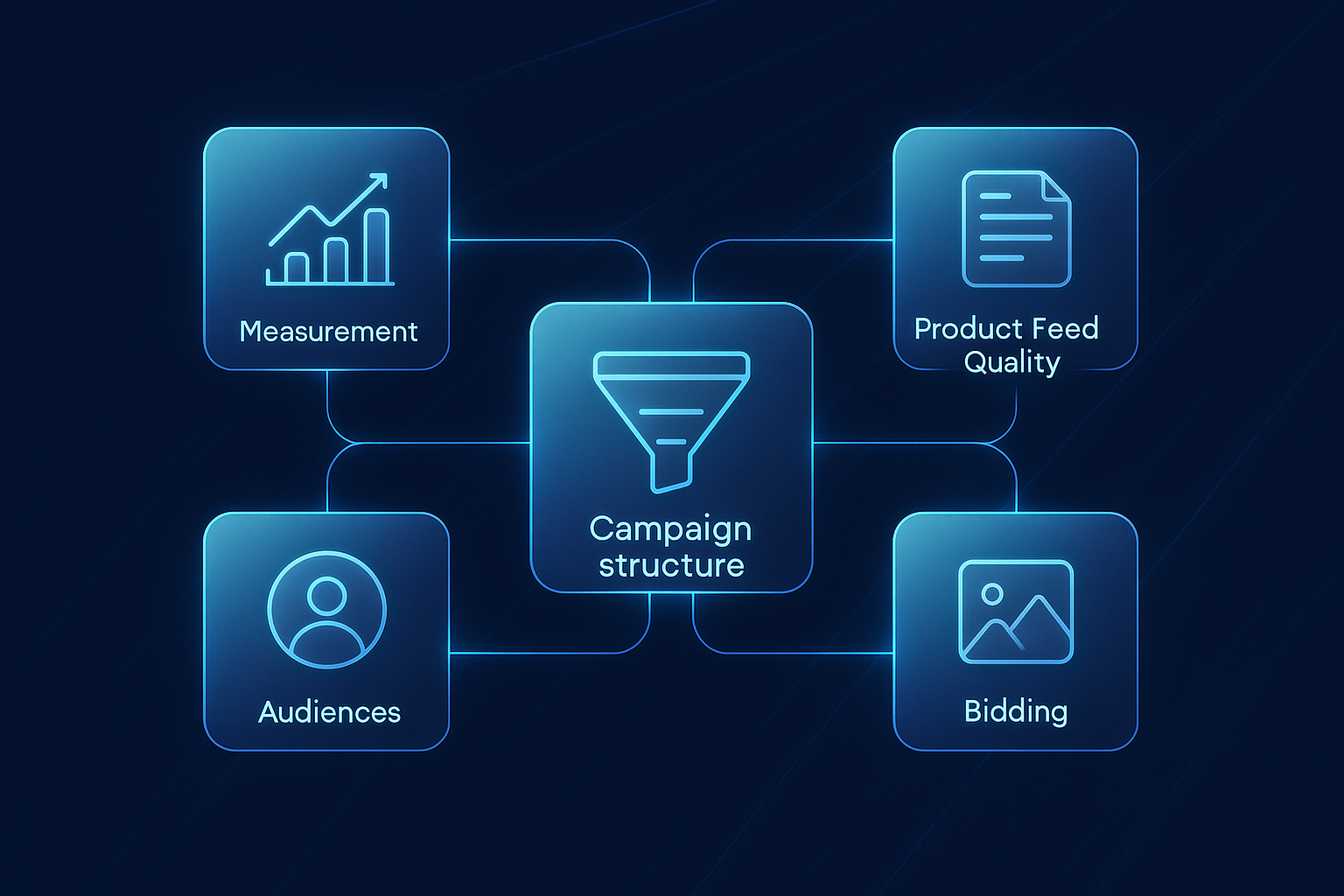 Measurement

Product Feed Quality

Campaign structure

Audiences

Bidding